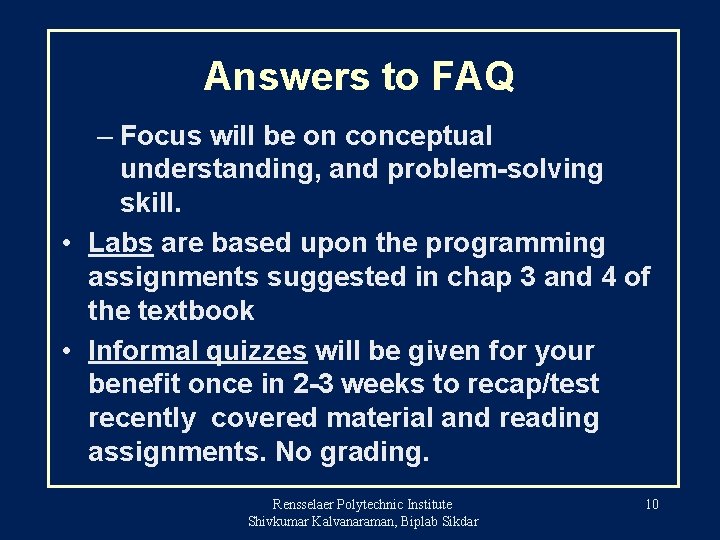 Answers to FAQ

– Focus will be on conceptual understanding, and problem-solving skill.

• Labs are based upon the programming assignments suggested in chap 3 and 4 of the textbook

• Informal quizzes will be given for your benefit once in 2-3 weeks to recap/test recently covered material and reading assignments. No grading.

Rensselaer Polytechnic Institute
Shivkumar Kalvanaraman, Biplab Sikdar

10